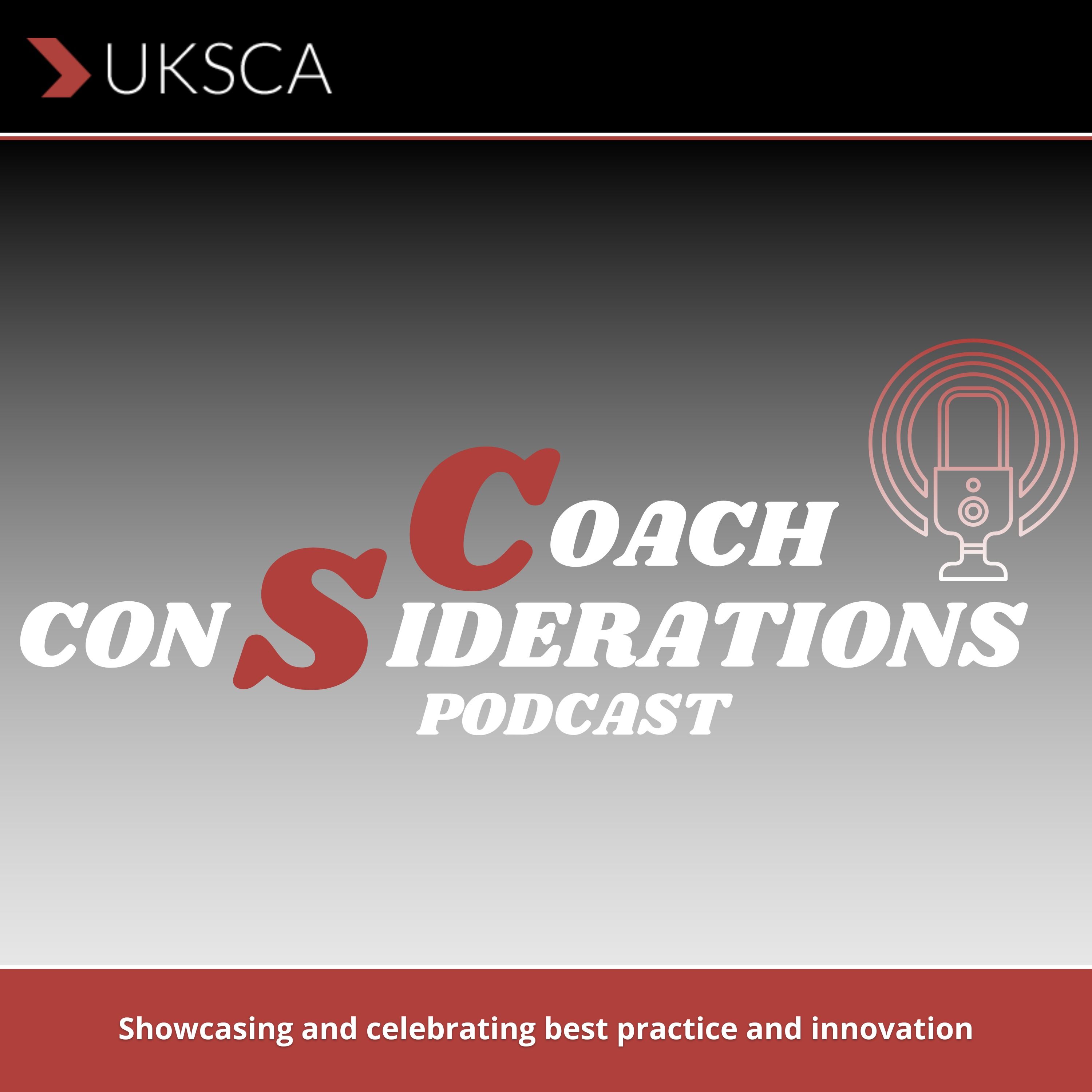 UKSCA

COACH
CONSIDERATIONS
PODCAST

Showcasing and celebrating best practice and innovation